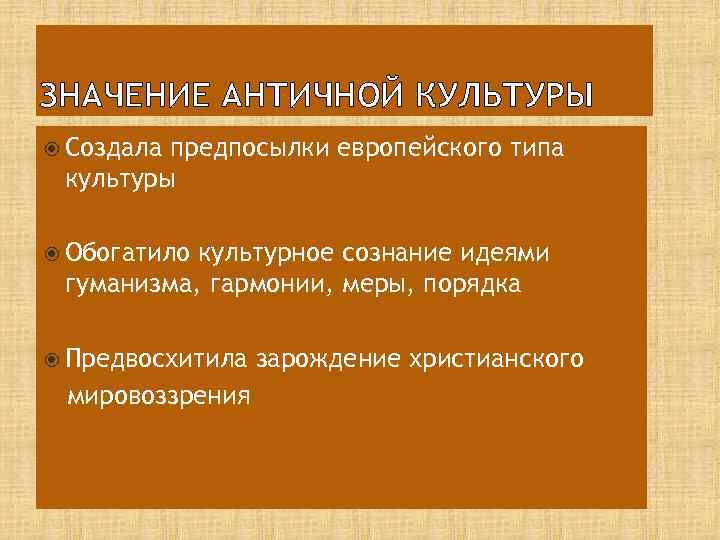 ЗНАЧЕНИЕ АНТИЧНОЙ КУЛЬТУРЫ

Создала предпосылки европейского типа культуры

Обогатило культурное сознание идеями гуманизма, гармонии, меры, порядка

Предвосхитила зарождение христианского мировоззрения